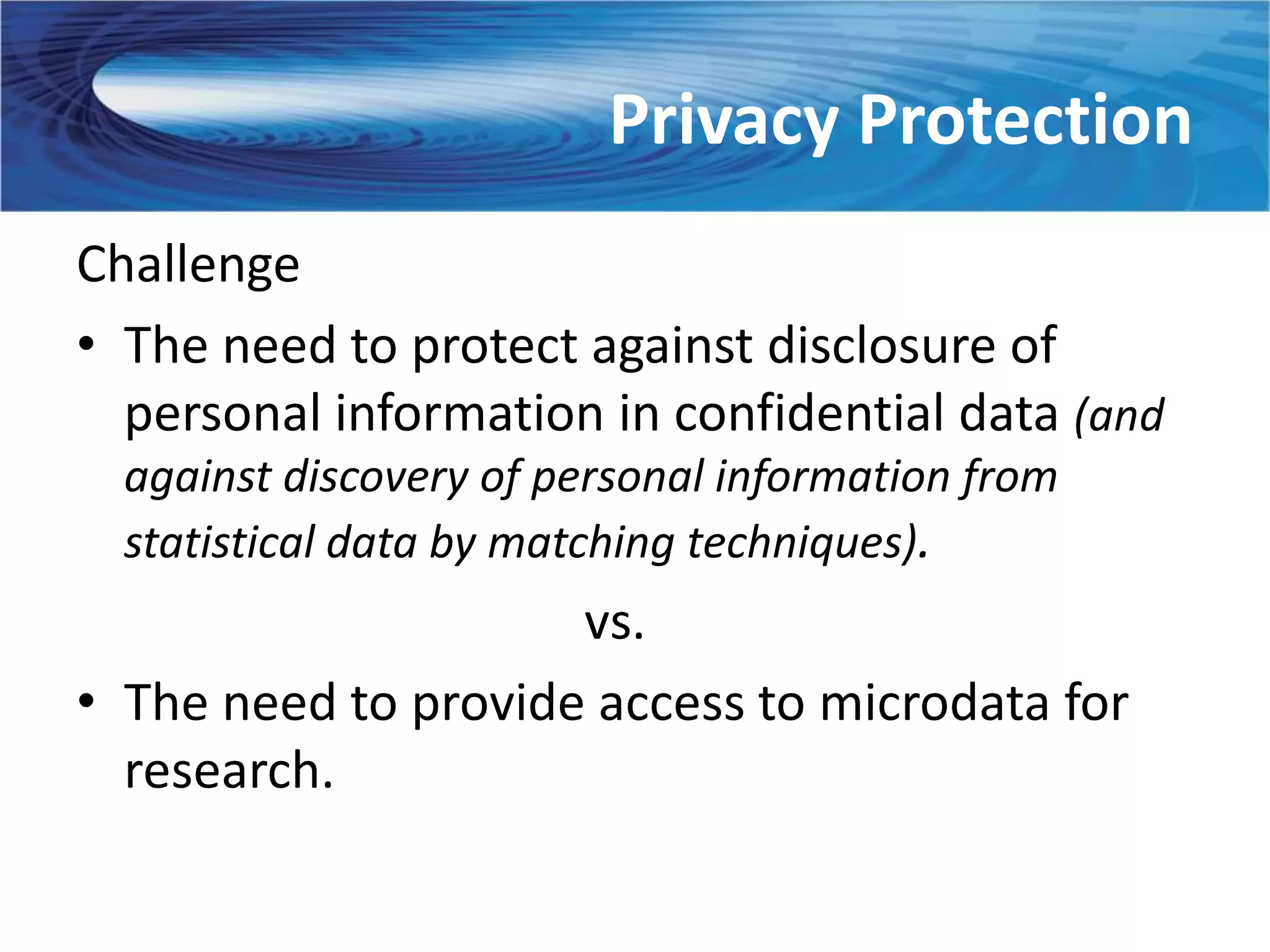 Privacy Protection

Challenge

• The need to protect against disclosure of personal information in confidential data (and against discovery of personal information from statistical data by matching techniques).

vs.

• The need to provide access to microdata for research.